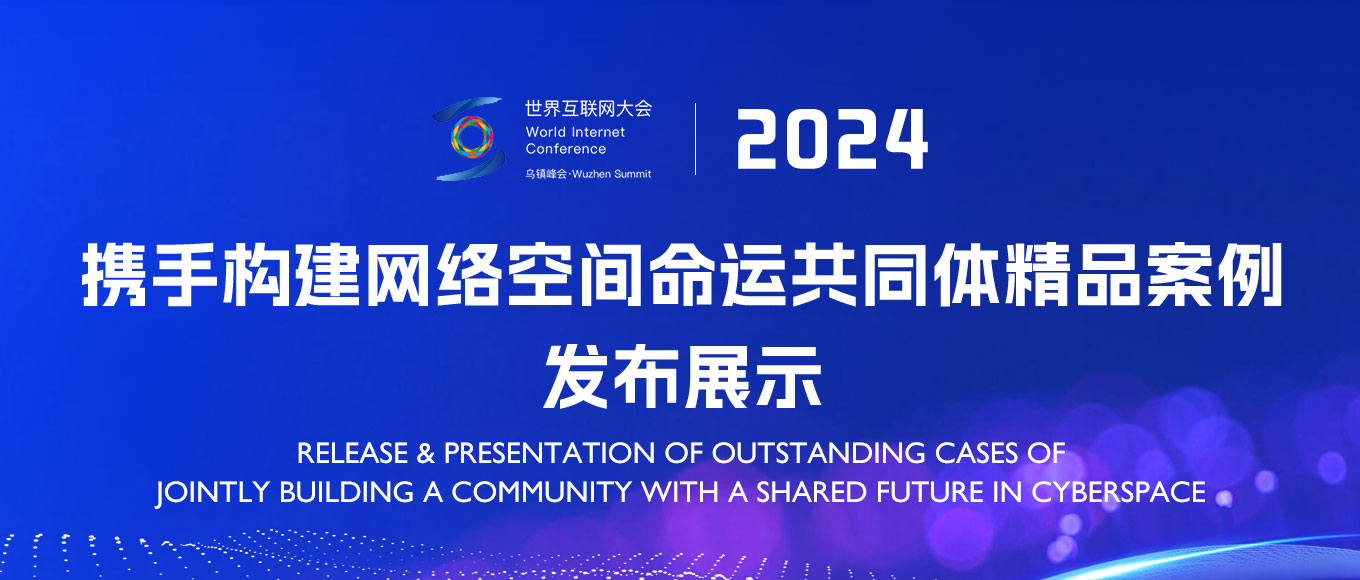 世界互联网大会
World Internet Conference
乌镇峰会·Wuzhen Summit

2024

携手构建网络空间命运共同体精品案例发布展示

RELEASE & PRESENTATION OF OUTSTANDING CASES OF JOINTLY BUILDING A COMMUNITY WITH A SHARED FUTURE IN CYBERSPACE